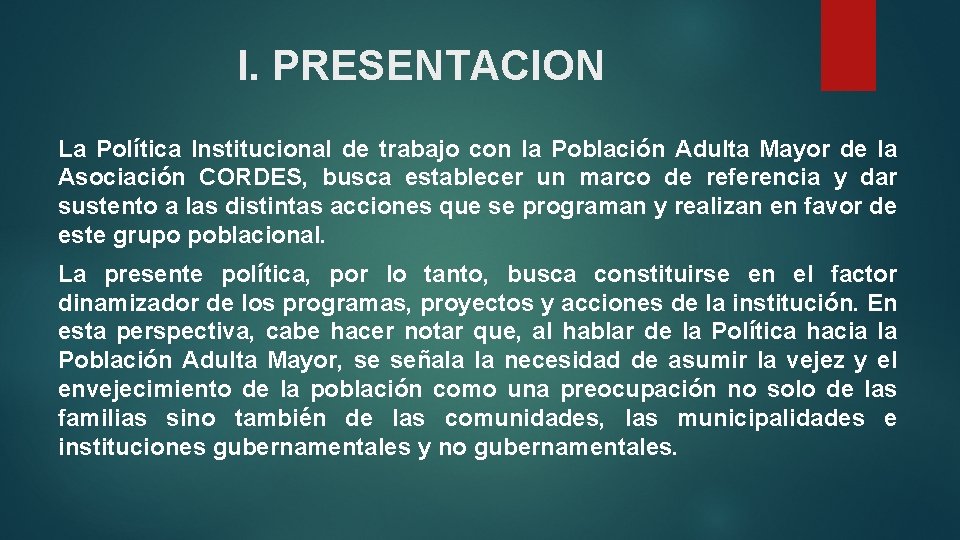 I. PRESENTACION

La Política Institucional de trabajo con la Población Adulta Mayor de la Asociación CORDES, busca establecer un marco de referencia y dar sustento a las distintas acciones que se programan y realizan en favor de este grupo poblacional.

La presente política, por lo tanto, busca constituirse en el factor dinamizador de los programas, proyectos y acciones de la institución. En esta perspectiva, cabe hacer notar que, al hablar de la Política hacia la Población Adulta Mayor, se señala la necesidad de asumir la vejez y el envejecimiento de la población como una preocupación no solo de las familias sino también de las comunidades, las municipalidades e instituciones gubernamentales y no gubernamentales.